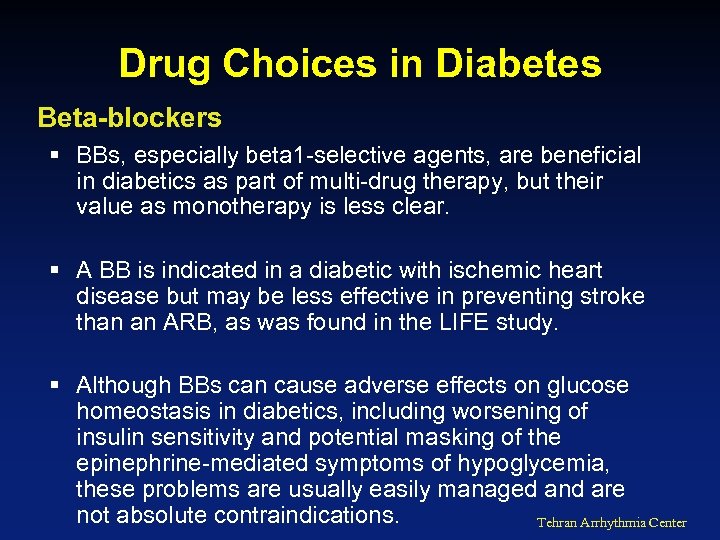 Drug Choices in Diabetes

Beta-blockers

▪ BBs, especially beta1-selective agents, are beneficial in diabetics as part of multi-drug therapy, but their value as monotherapy is less clear.

▪ A BB is indicated in a diabetic with ischemic heart disease but may be less effective in preventing stroke than an ARB, as was found in the LIFE study.

▪ Although BBs can cause adverse effects on glucose homeostasis in diabetics, including worsening of insulin sensitivity and potential masking of the epinephrine-mediated symptoms of hypoglycemia, these problems are usually easily managed and are not absolute contraindications.

Tehran Arrhythmia Center